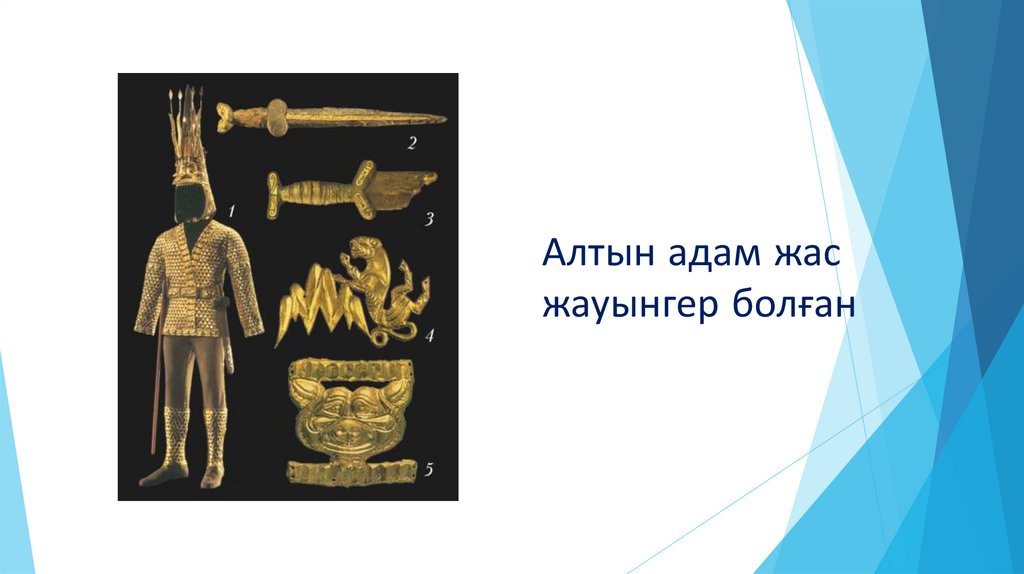 1
2
3
4
5

Алтын адам жас жауынгер болған